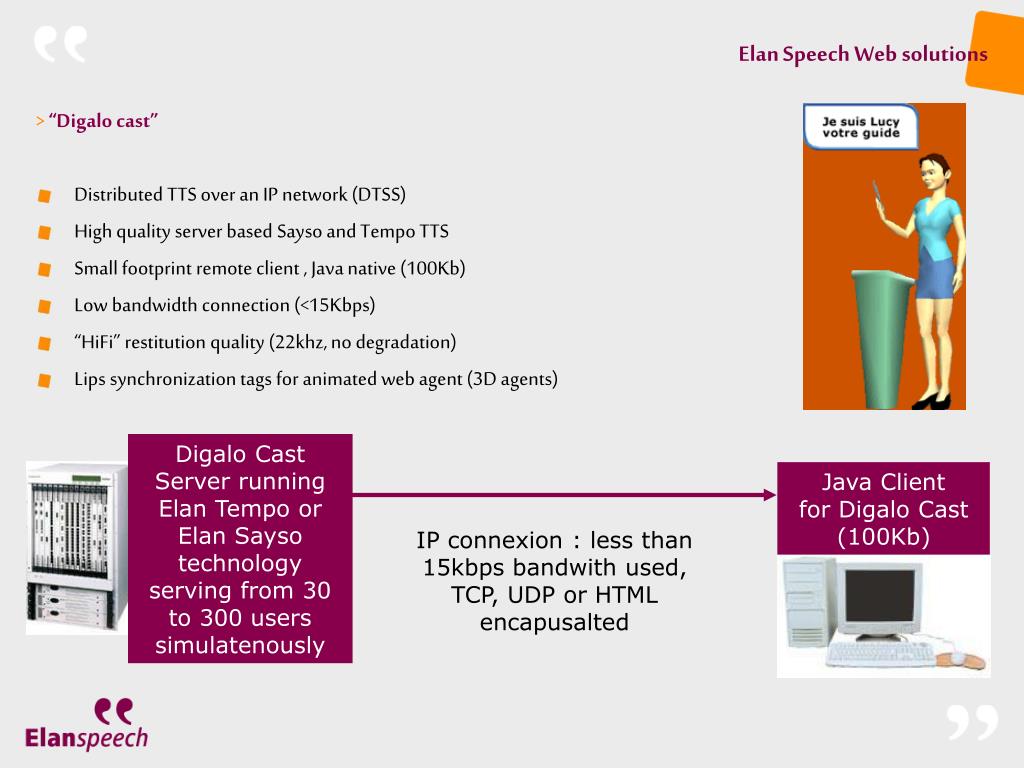 Elan Speech Web solutions

> “Digalo cast”

Distributed TTS over an IP network (DTSS)

High quality server based Sayso and Tempo TTS

Small footprint remote client , Java native (100Kb)

Low bandwidth connection (<15Kbps)

“HiFi” restitution quality (22khz, no degradation)

Lips synchronization tags for animated web agent (3D agents)

Je suis Lucy votre guide

Digalo Cast Server running Elan Tempo or Elan Sayso technology serving from 30 to 300 users simulatenously

IP connexion : less than 15kbps bandwith used, TCP, UDP or HTML encapusalted

Java Client for Digalo Cast (100Kb)

Elanspeech